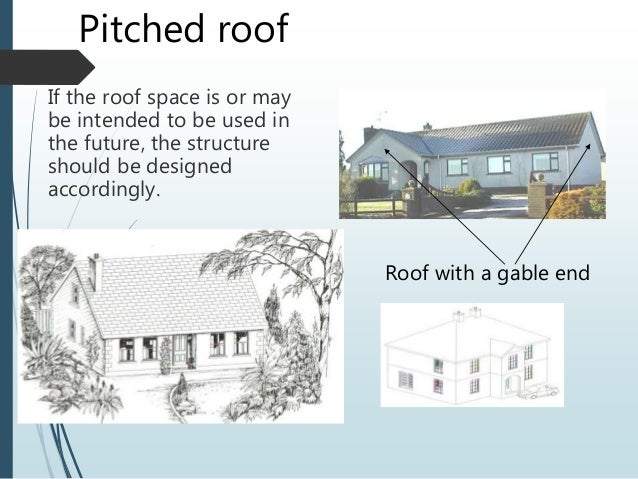 Pitched roof

If the roof space is or may be intended to be used in the future, the structure should be designed accordingly.

Roof with a gable end